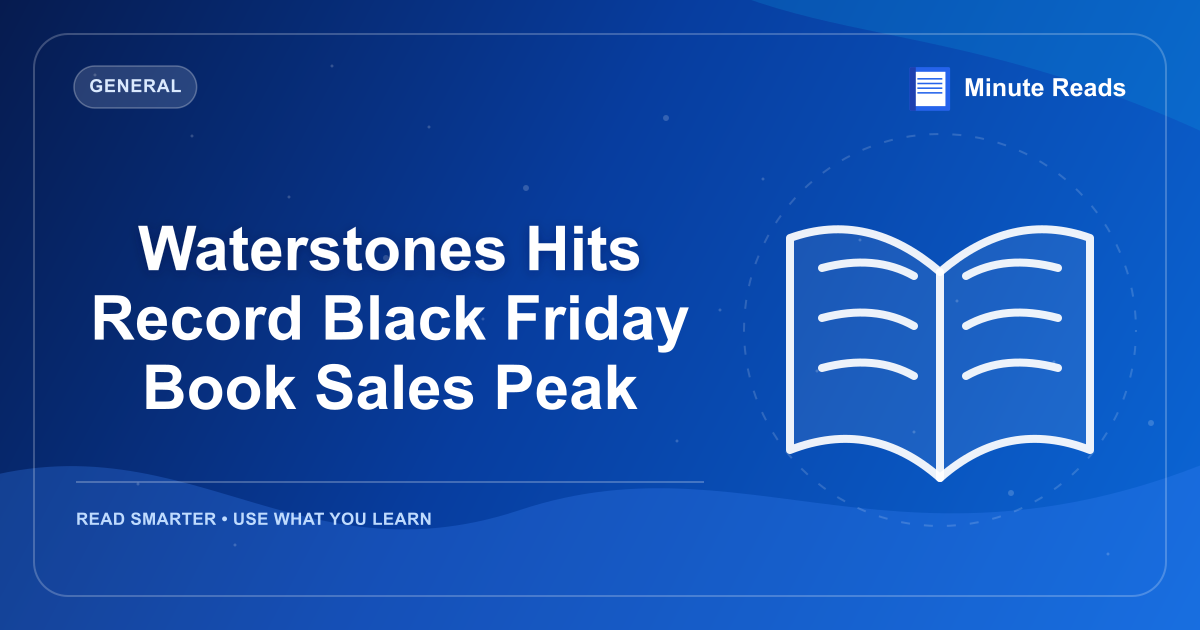 GENERAL

Minute Reads

Waterstones Hits Record Black Friday Book Sales Peak

READ SMARTER • USE WHAT YOU LEARN